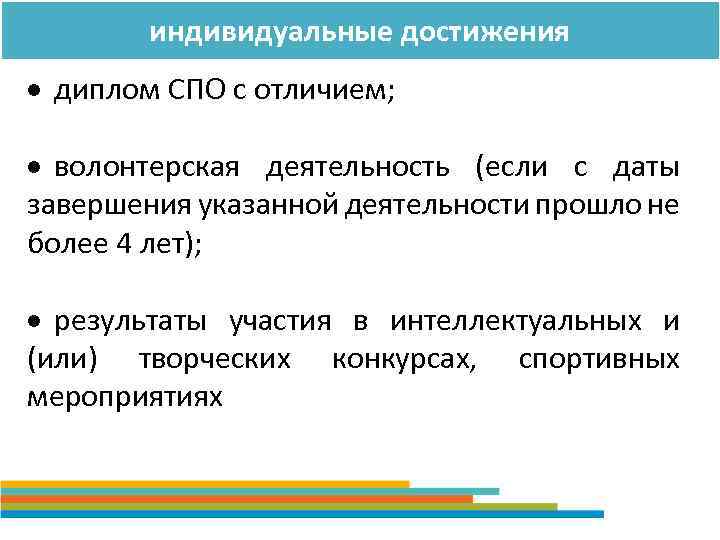 индивидуальные достижения

• диплом СПО с отличием;

• волонтерская деятельность (если с даты завершения указанной деятельности прошло не более 4 лет);

• результаты участия в интеллектуальных и (или) творческих конкурсах, спортивных мероприятиях